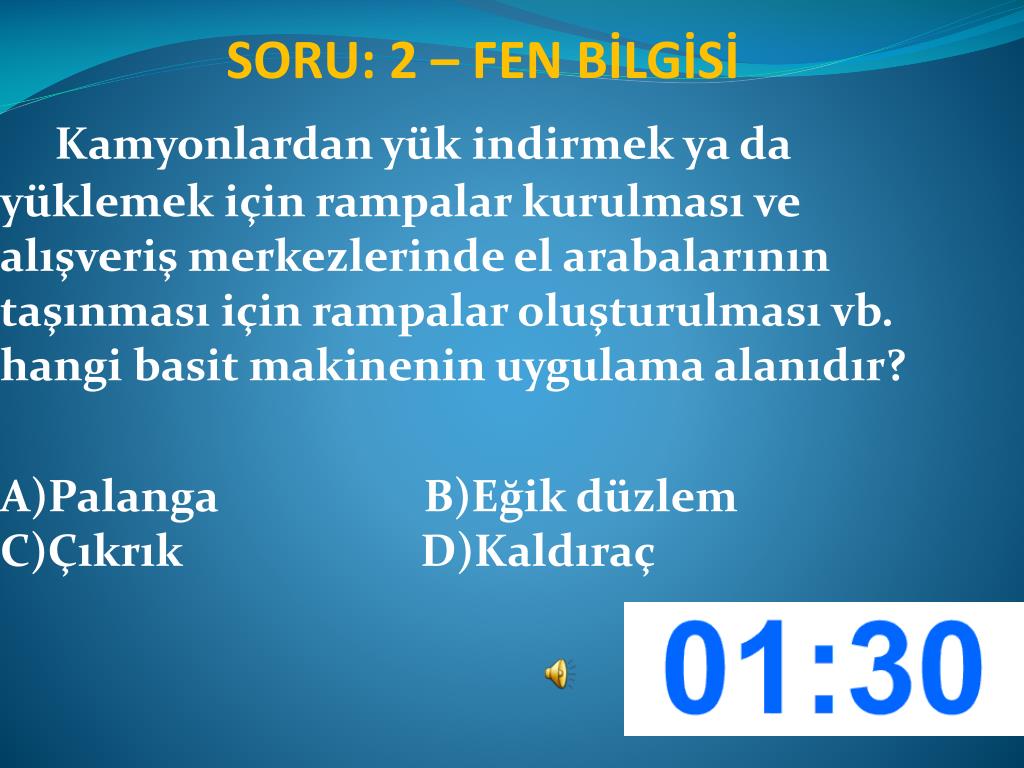 SORU: 2 – FEN BİLGİSİ

Kamyonlardan yük indirmek ya da yüklemek için rampalar kurulması ve alışveriş merkezlerinde el arabalarının taşınması için rampalar oluşturulması vb. hangi basit makinenin uygulama alanıdır?

A)Palanga B)Eğik düzlem
C)Çıkrık D)Kaldıraç

01:30